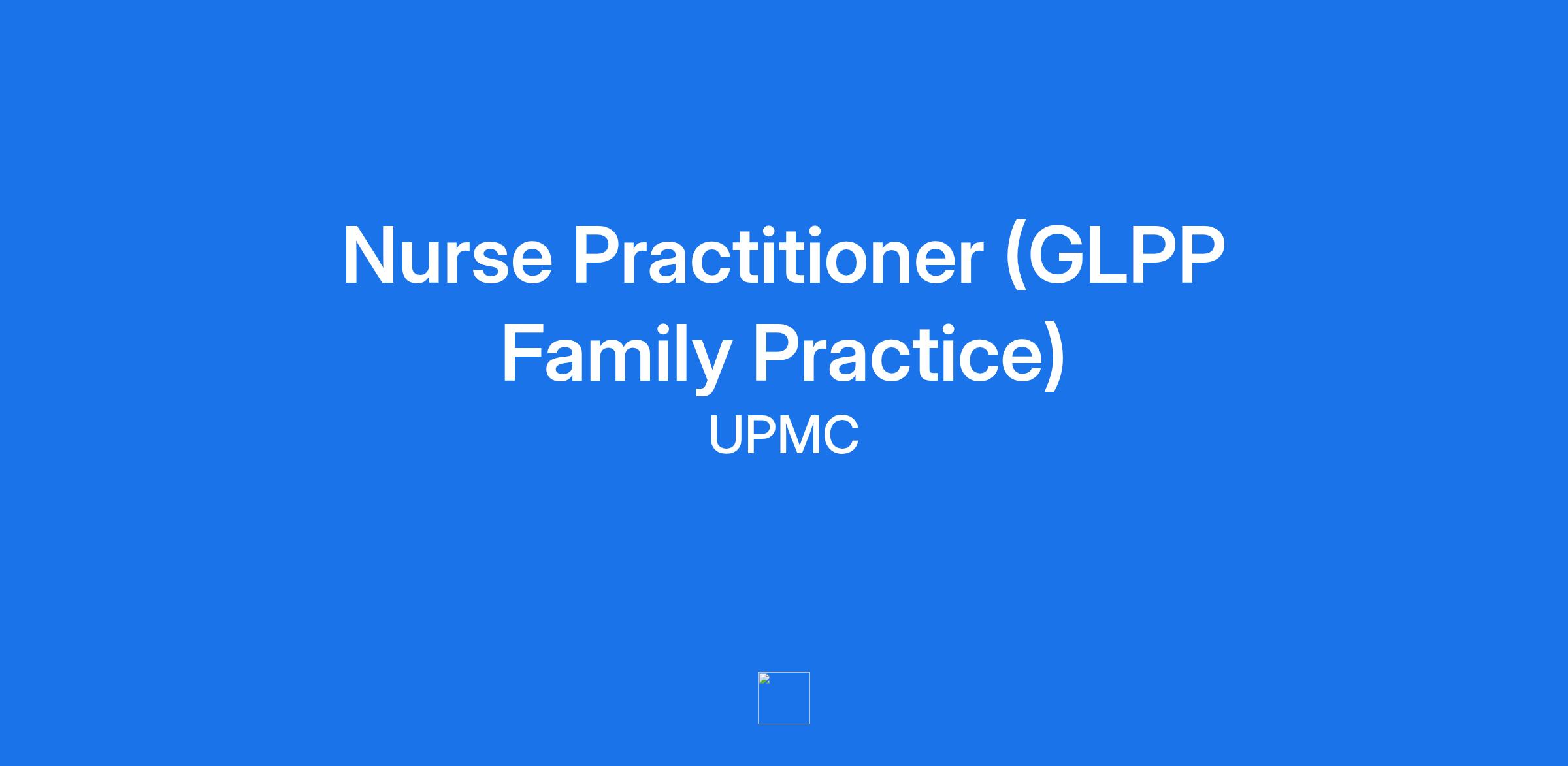 Nurse Practitioner (GLPP Family Practice)
UPMC